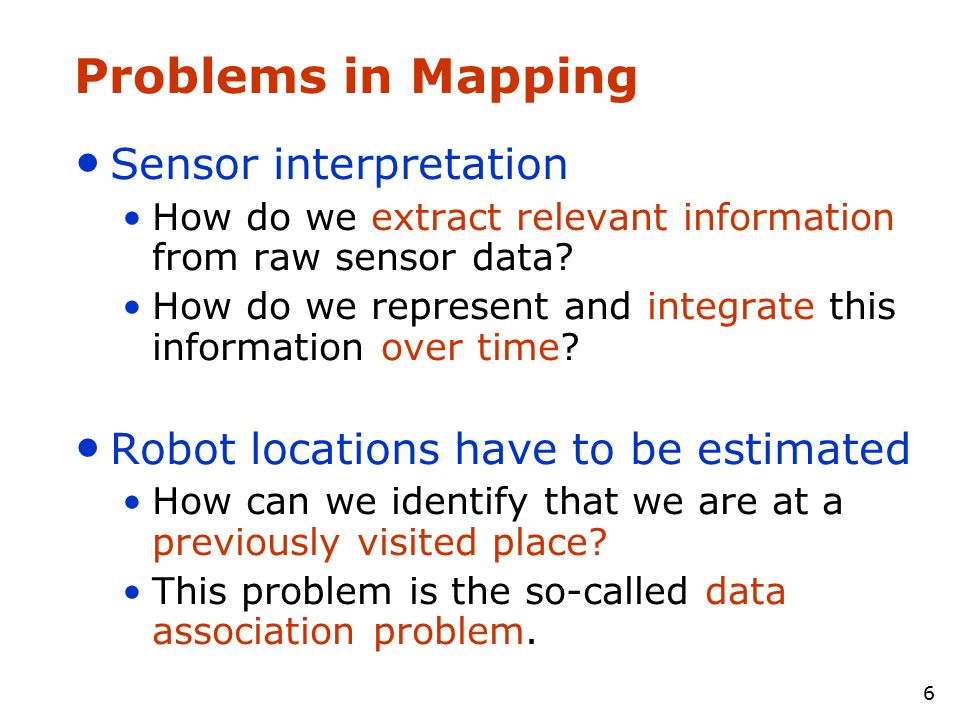 Problems in Mapping

• Sensor interpretation

• How do we extract relevant information from raw sensor data?

• How do we represent and integrate this information over time?

• Robot locations have to be estimated

• How can we identify that we are at a previously visited place?

• This problem is the so-called data association problem.

6